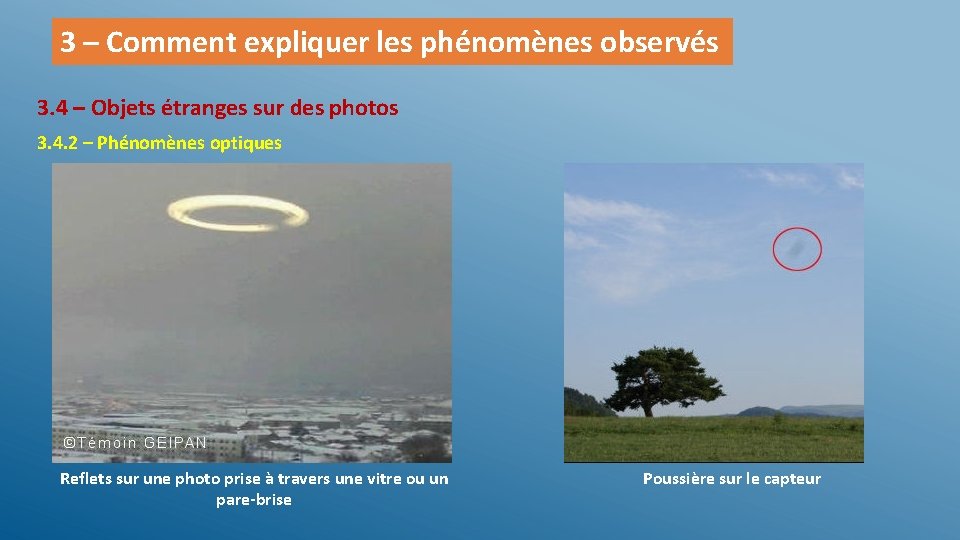 3 – Comment expliquer les phénomènes observés

3.4 – Objets étranges sur des photos

3.4.2 – Phénomènes optiques

©Témoin GEIPAN

Reflets sur une photo prise à travers une vitre ou un pare-brise

Poussière sur le capteur